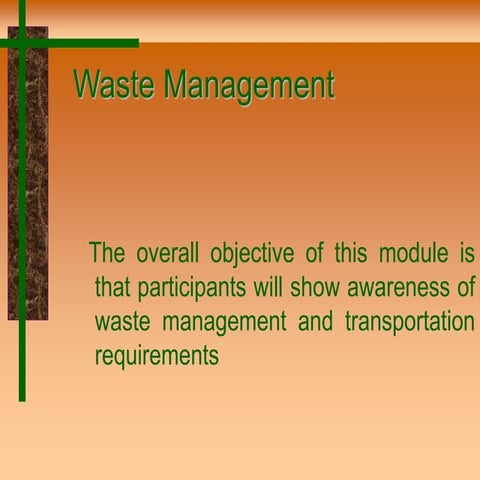 Waste Management

The overall objective of this module is that participants will show awareness of waste management and transportation requirements